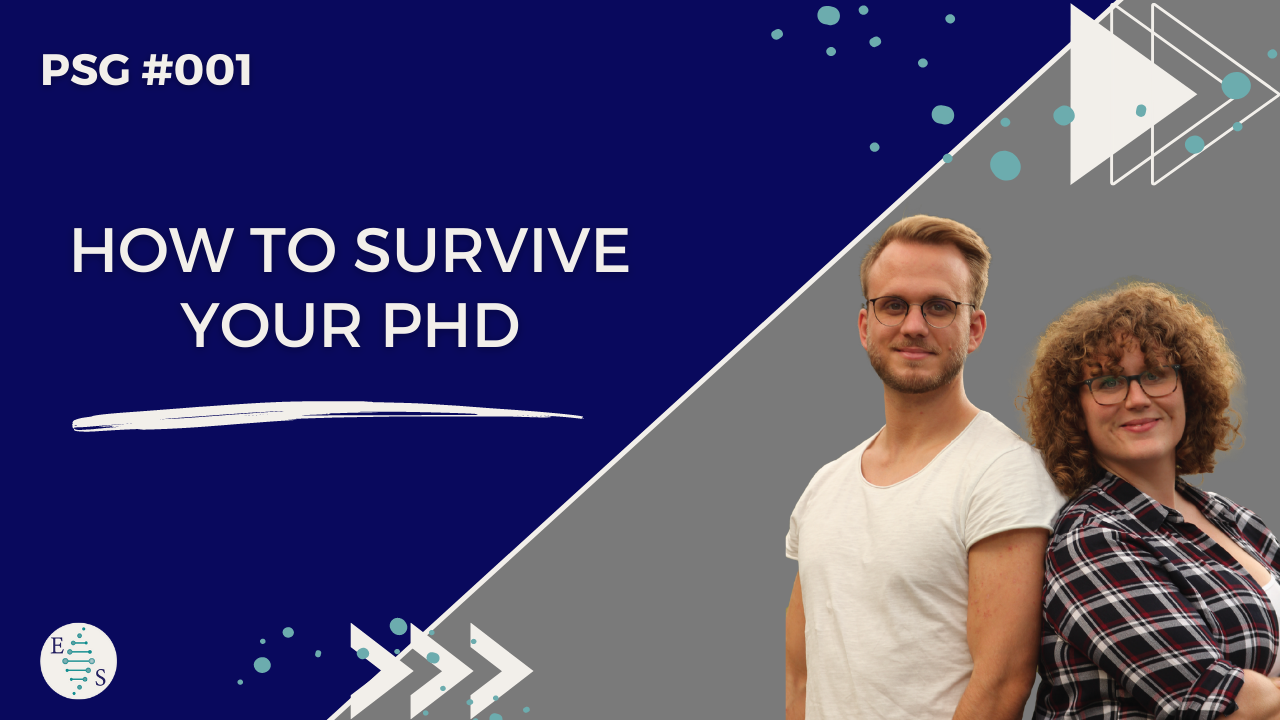 PSG #001

HOW TO SURVIVE YOUR PHD

E S